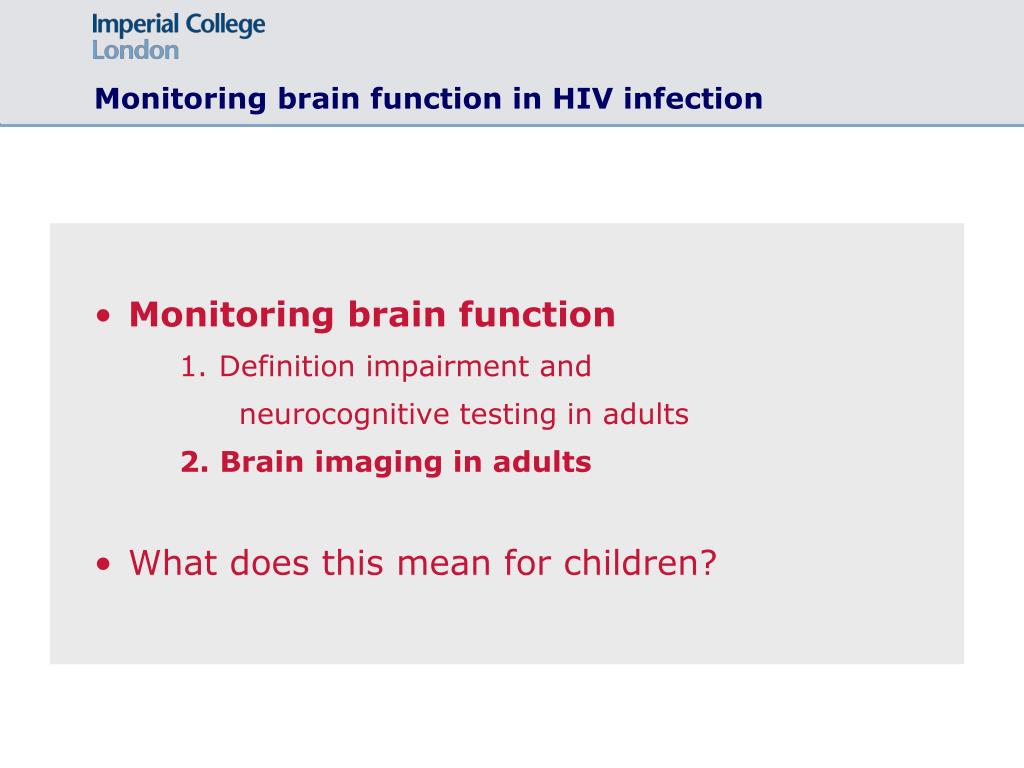 Imperial College London

Monitoring brain function in HIV infection

• Monitoring brain function

1. Definition impairment and neurocognitive testing in adults

2. Brain imaging in adults

• What does this mean for children?